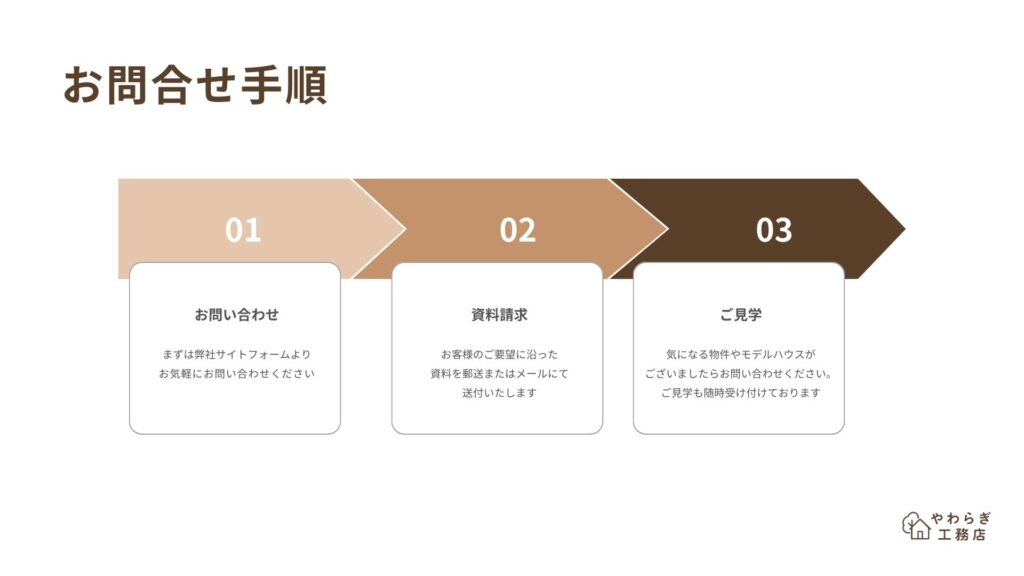 お問合せ手順

01

お問い合わせ

まずは弊社サイトフォームより
お気軽にお問い合わせください

02

資料請求

お客様のご要望に沿った
資料を郵送またはメールにて
送付いたします

03

ご見学

気になる物件やモデルハウスが
ございましたらお問い合わせください。
ご見学も随時受け付けております

やわらぎ
工務店